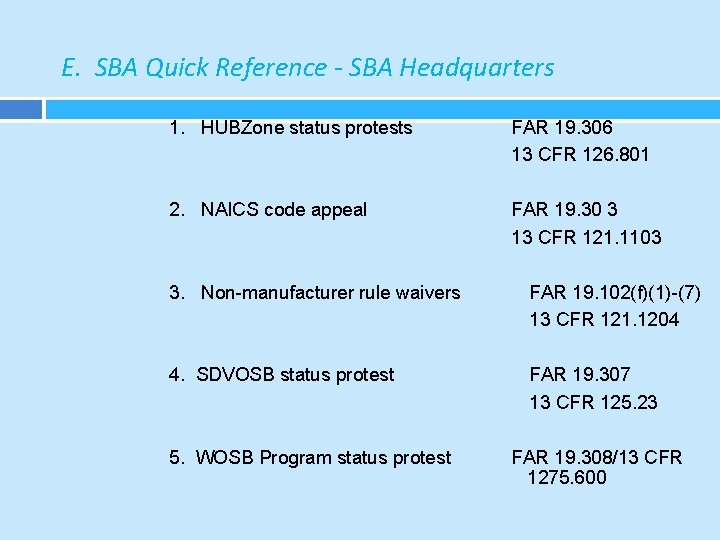 E. SBA Quick Reference - SBA Headquarters

1. HUBZone status protests FAR 19.306
13 CFR 126.801

2. NAICS code appeal FAR 19.30 3
13 CFR 121.1103

3. Non-manufacturer rule waivers FAR 19.102(f)(1)-(7)
13 CFR 121.1204

4. SDVOSB status protest FAR 19.307
13 CFR 125.23

5. WOSB Program status protest FAR 19.308/13 CFR 1275.600